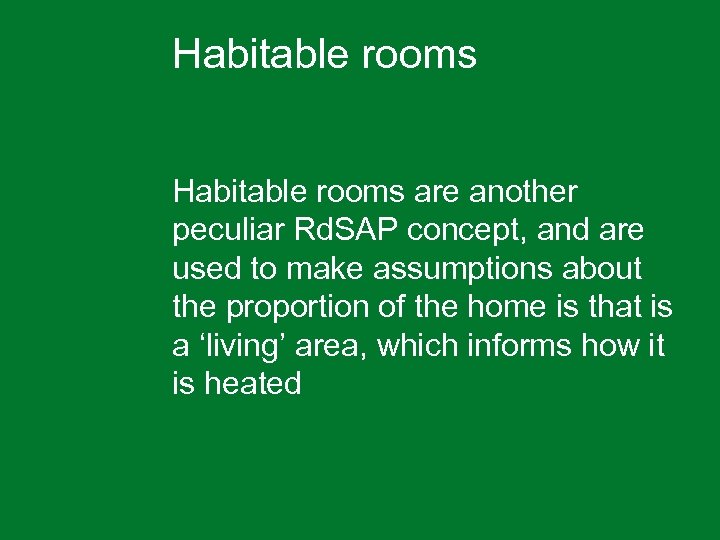 Habitable rooms

Habitable rooms are another peculiar RdSAP concept, and are used to make assumptions about the proportion of the home is that is a ‘living’ area, which informs how it is heated